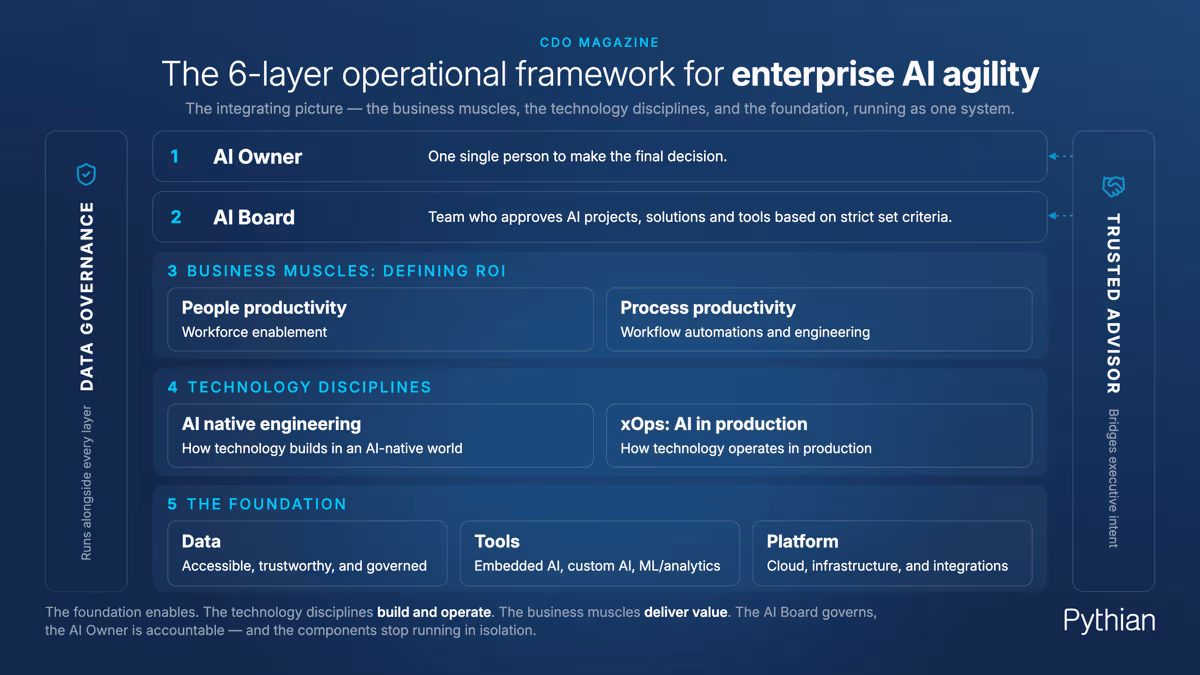 CDO MAGAZINE

The 6-layer operational framework for enterprise AI agility

The integrating picture — the business muscles, the technology disciplines, and the foundation, running as one system.

DATA GOVERNANCE

Runs alongside every layer

1 AI Owner
One single person to make the final decision.

2 AI Board
Team who approves AI projects, solutions and tools based on strict set criteria.

3 BUSINESS MUSCLES: DEFINING ROI

People productivity
Workforce enablement

Process productivity
Workflow automations and engineering

4 TECHNOLOGY DISCIPLINES

AI native engineering
How technology builds in an AI-native world

xOps: AI in production
How technology operates in production

5 THE FOUNDATION

Data
Accessible, trustworthy, and governed

Tools
Embedded AI, custom AI, ML/analytics

Platform
Cloud, infrastructure, and integrations

TRUSTED ADVISOR

Bridges executive intent

The foundation enables. The technology disciplines build and operate. The business muscles deliver value. The AI Board governs, the AI Owner is accountable — and the components stop running in isolation.

Pythian